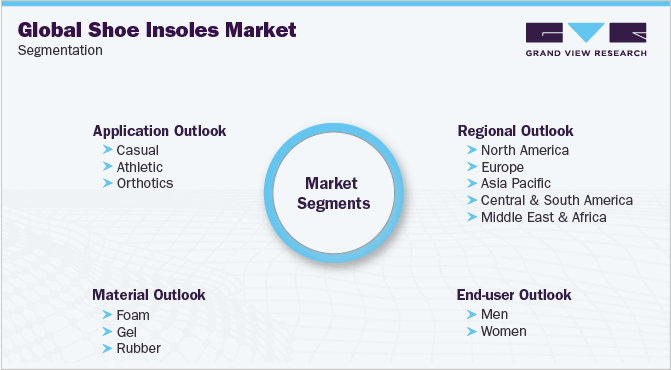 Global Shoe Insoles Market
Segmentation

GRAND VIEW RESEARCH

Application Outlook
Casual
Athletic
Orthotics

Market Segments

Regional Outlook
North America
Europe
Asia Pacific
Central & South America
Middle East & Africa

Material Outlook
Foam
Gel
Rubber

End-user Outlook
Men
Women